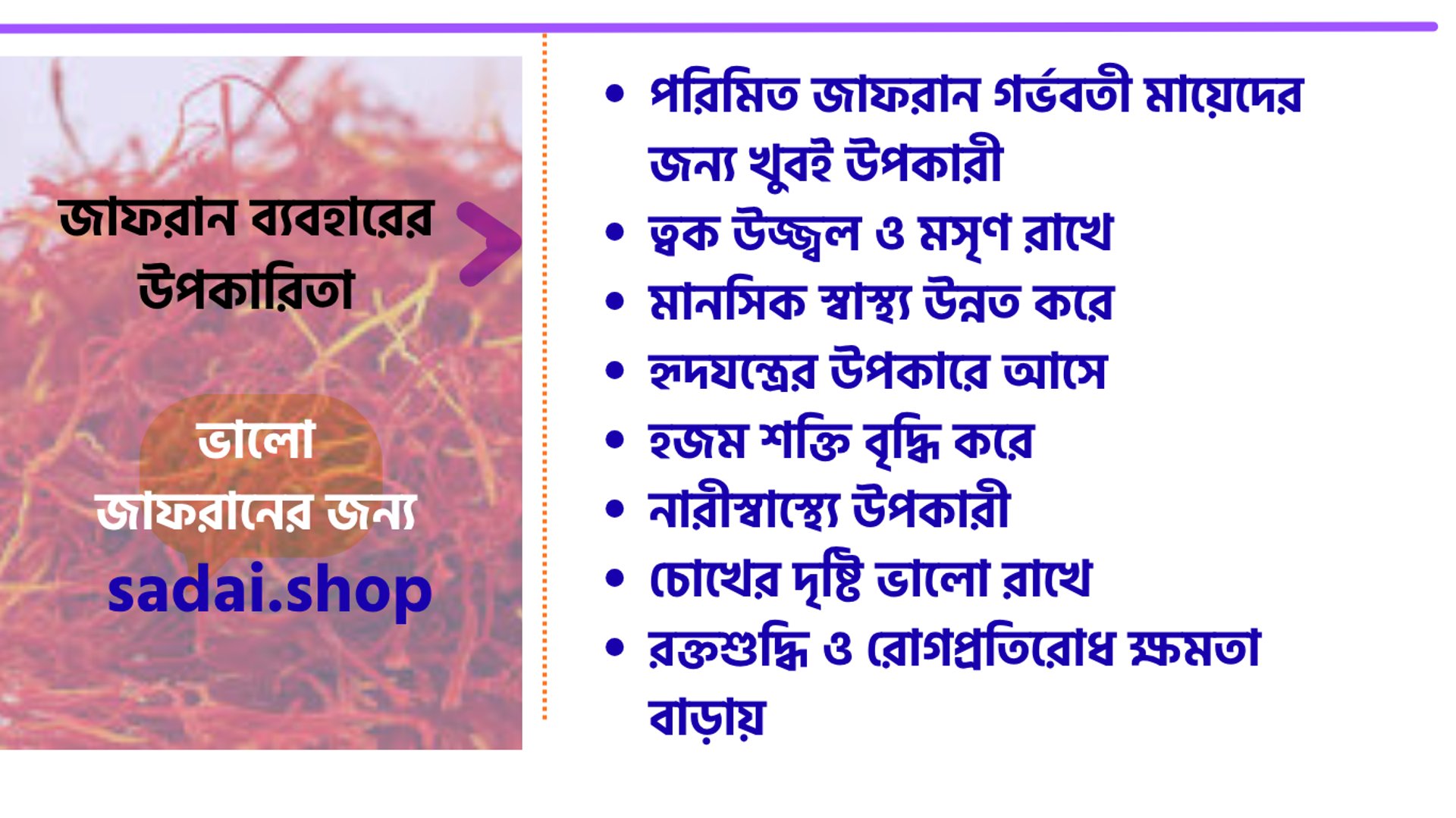 জাফরান ব্যবহারের উপকারিতা

ভালো জাফরানের জন্য
sadai.shop

• পরিমিত জাফরান গর্ভবতী মায়েদের জন্য খুবই উপকারী
• ত্বক উজ্জ্বল ও মসৃণ রাখে
• মানসিক স্বাস্থ্য উন্নত করে
• হৃদযন্ত্রের উপকারে আসে
• হজম শক্তি বৃদ্ধি করে
• নারীস্বাস্থ্যে উপকারী
• চোখের দৃষ্টি ভালো রাখে
• রক্তশুদ্ধি ও রোগপ্রতিরোধ ক্ষমতা বাড়ায়